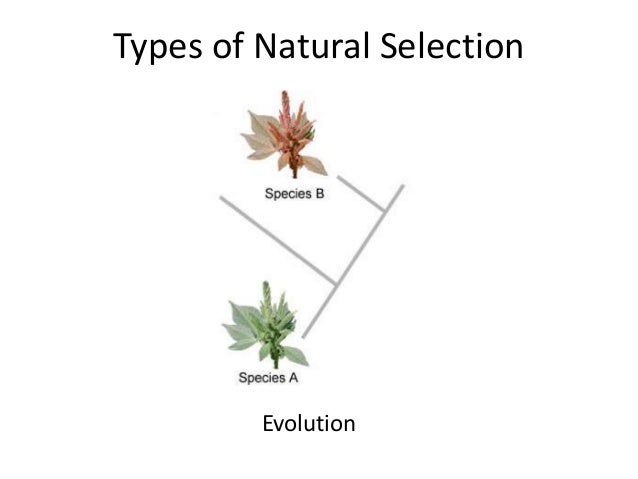 Types of Natural Selection

Species B

Species A

Evolution